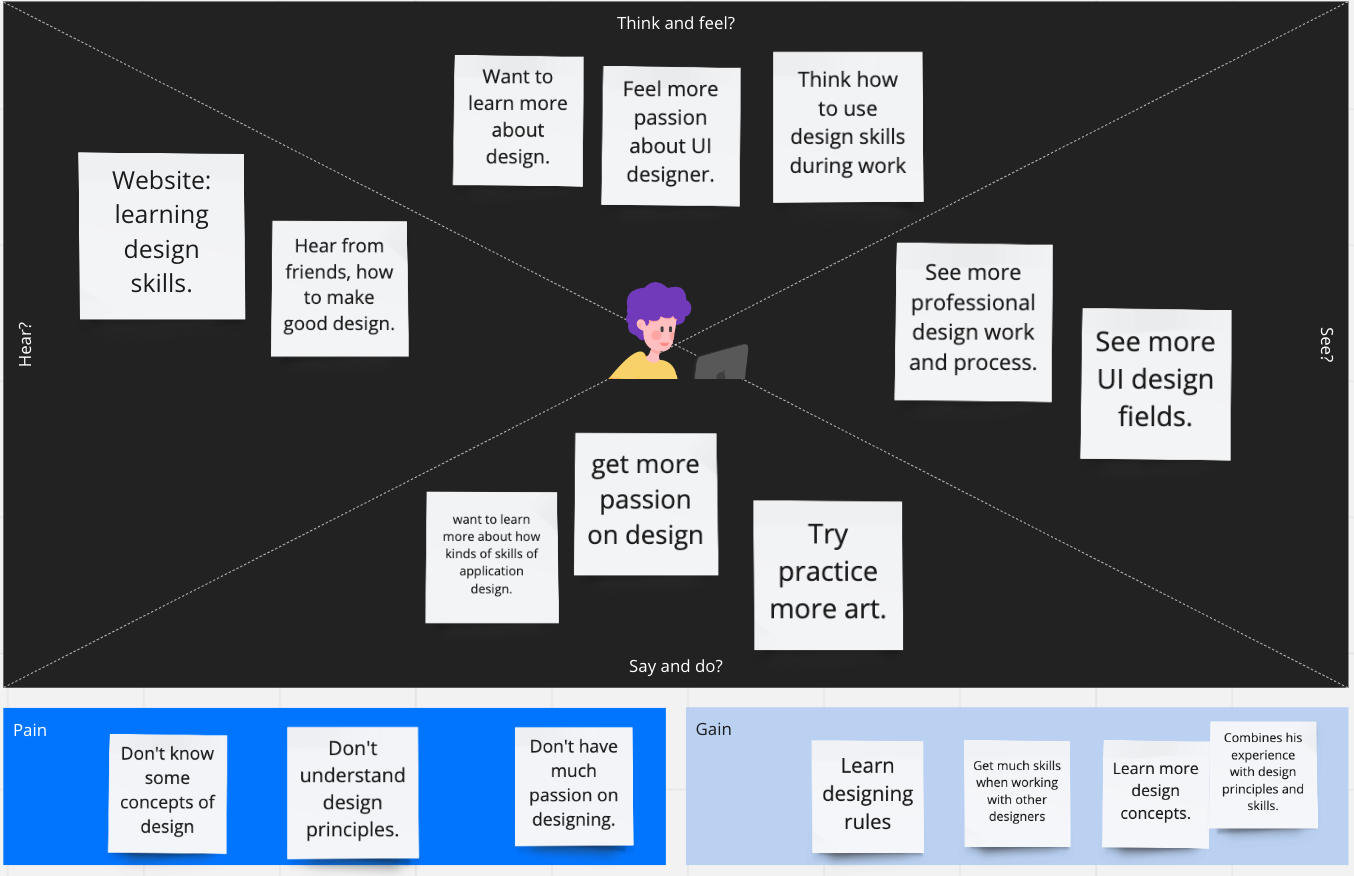 Think and feel?

Want to learn more about design.

Feel more passion about UI designer.

Think how to use design skills during work

Hear?

Website: learning design skills.

Hear from friends, how to make good design.

See?

See more professional design work and process.

See more UI design fields.

want to learn more about how kinds of skills of application design.

get more passion on design

Try practice more art.

Say and do?

Pain

Don't know some concepts of design

Don't understand design principles.

Don't have much passion on designing.

Gain

Learn designing rules

Get much skills when working with other designers

Learn more design concepts.

Combines his experience with design principles and skills.